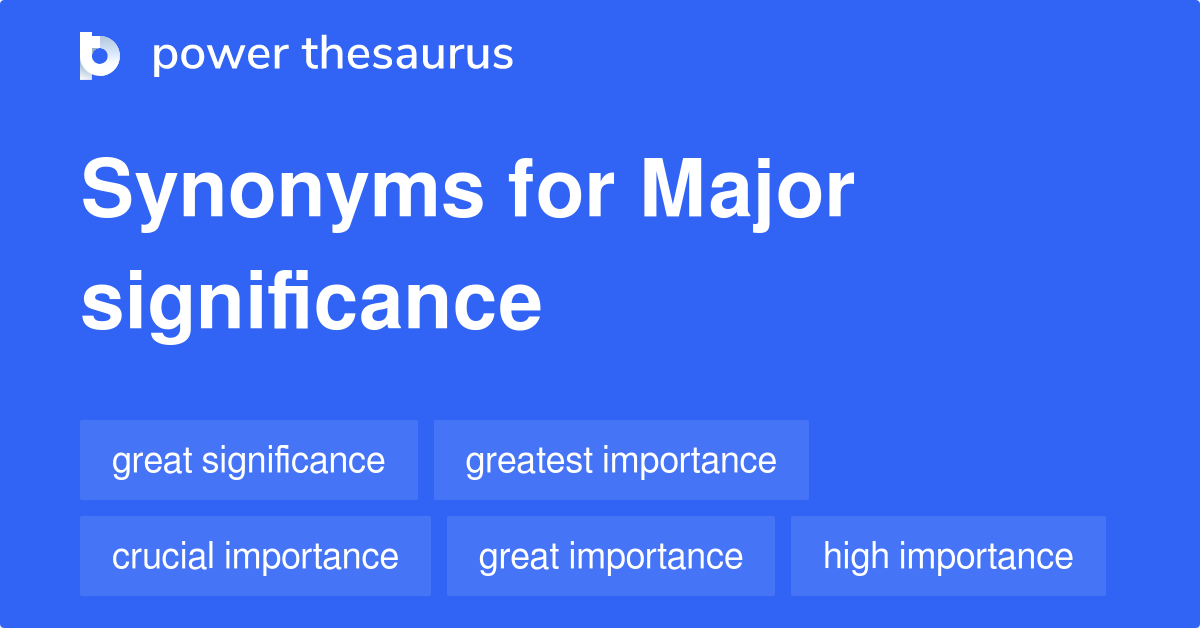 power thesaurus

Synonyms for Major significance

great significance
greatest importance
crucial importance
great importance
high importance